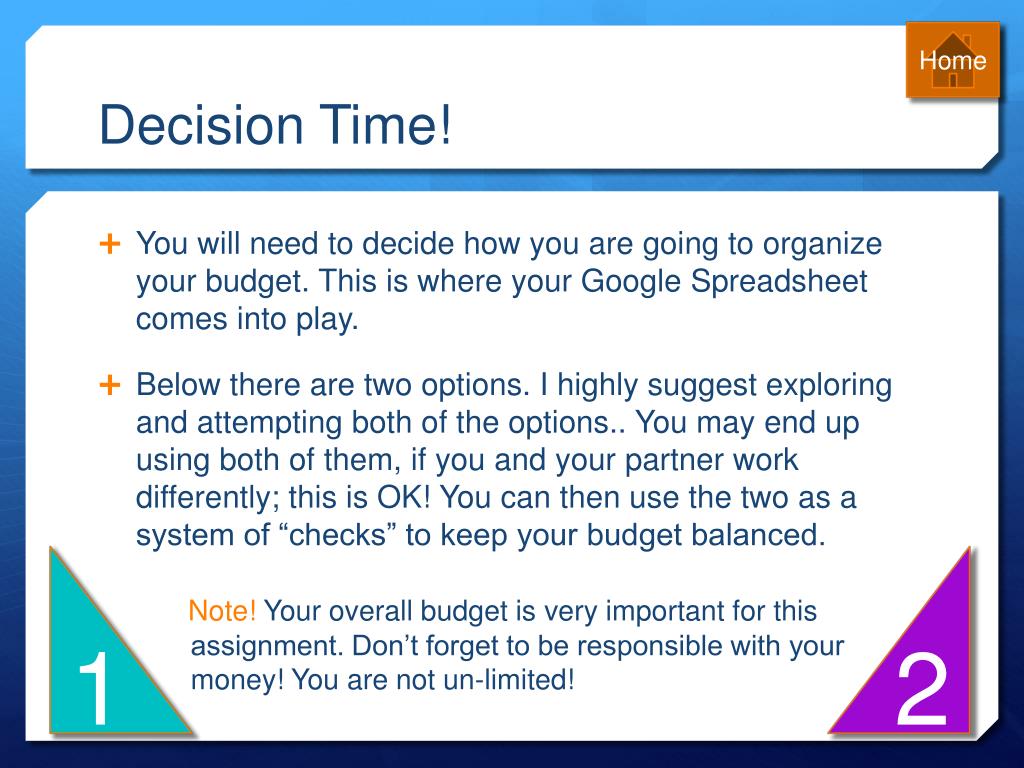 Home

Decision Time!

+ You will need to decide how you are going to organize your budget. This is where your Google Spreadsheet comes into play.

+ Below there are two options. I highly suggest exploring and attempting both of the options.. You may end up using both of them, if you and your partner work differently; this is OK! You can then use the two as a system of “checks” to keep your budget balanced.

Note! Your overall budget is very important for this assignment. Don’t forget to be responsible with your money! You are not un-limited!

1

2